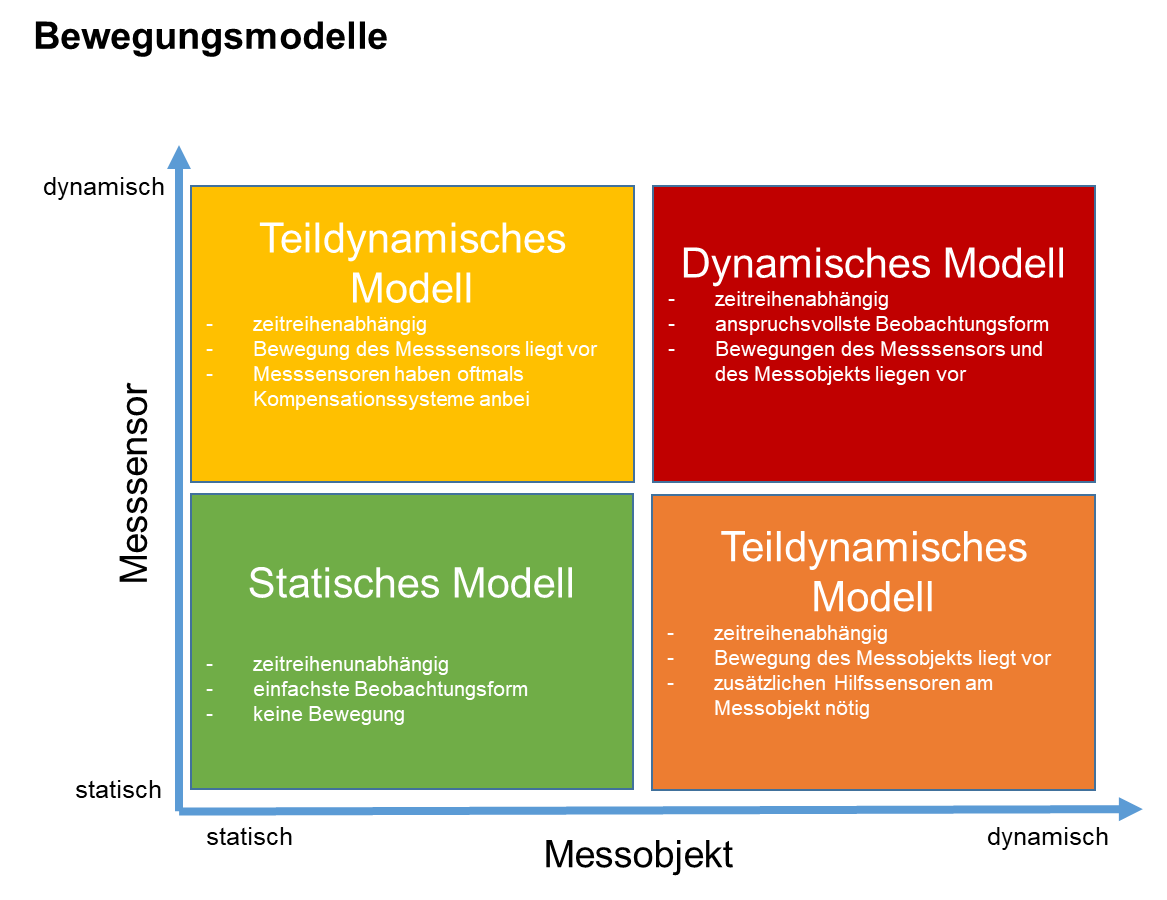 Bewegungsmodelle

dynamisch

Messsensor

statisch

Teildynamisches Modell
- zeitreihenabhängig
- Bewegung des Messsensors liegt vor
- Messsensoren haben oftmals Kompensationssysteme anbei

Dynamisches Modell
- zeitreihenabhängig
- anspruchsvollste Beobachtungsform
- Bewegungen des Messsensors und des Messobjekts liegen vor

Statisches Modell
- zeitreihenunabhängig
- einfachste Beobachtungsform
- keine Bewegung

Teildynamisches Modell
- zeitreihenabhängig
- Bewegung des Messobjekts liegt vor
- zusätzlichen Hilfssensoren am Messobjekt nötig

statisch

Messobjekt

dynamisch